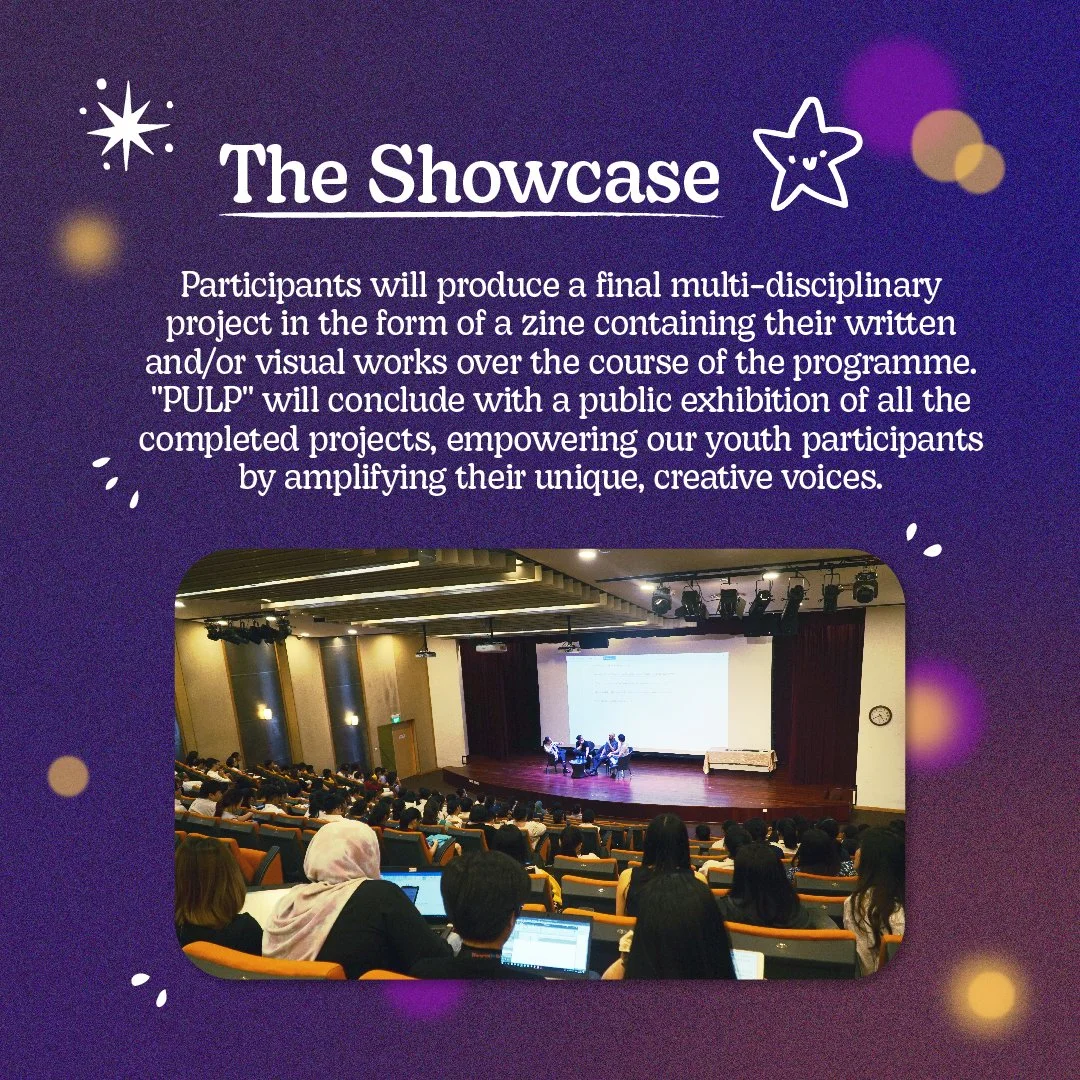 The Showcase

Participants will produce a final multi-disciplinary project in the form of a zine containing their written and/or visual works over the course of the programme. "PULP" will conclude with a public exhibition of all the completed projects, empowering our youth participants by amplifying their unique, creative voices.